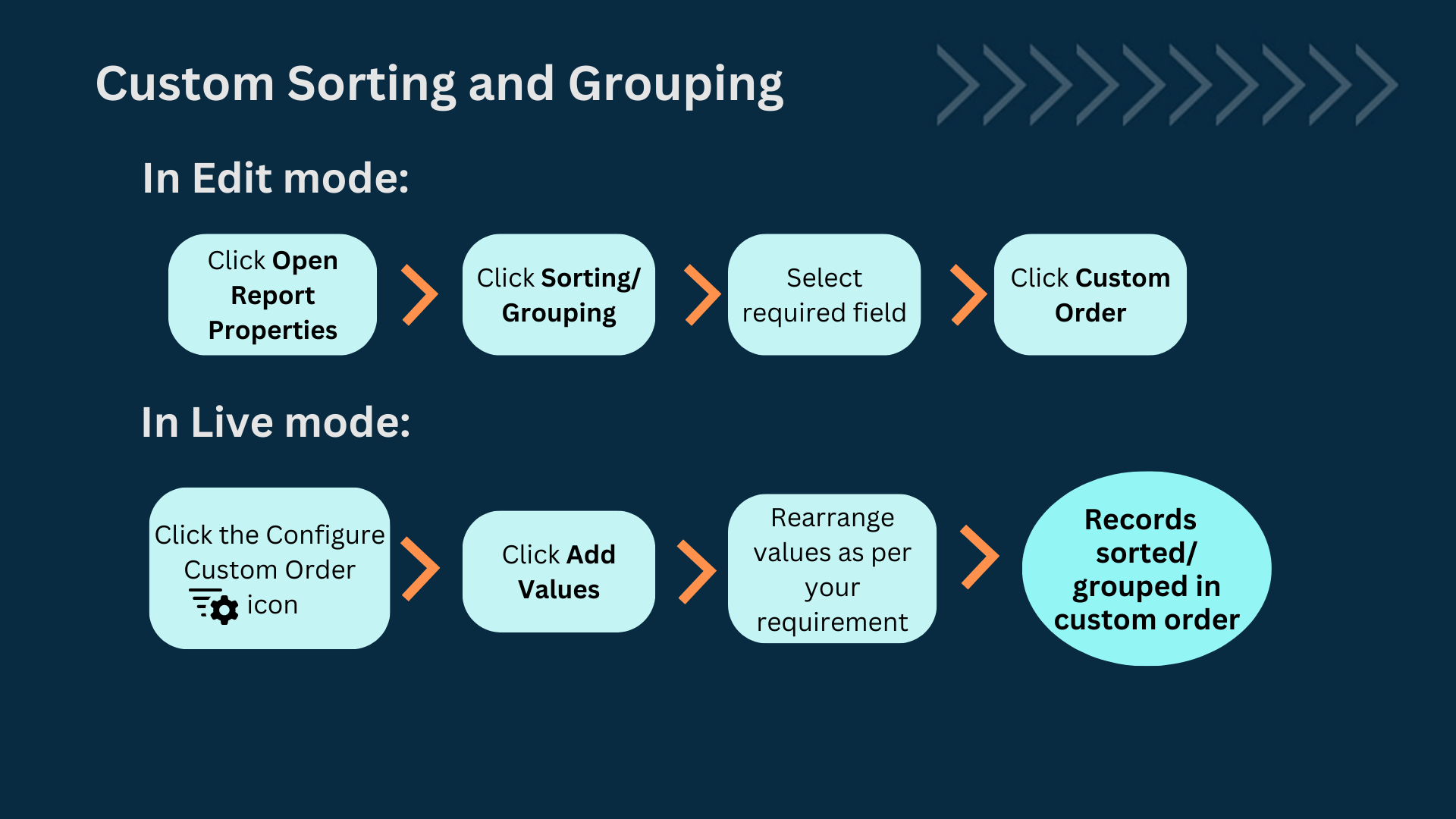 Custom Sorting and Grouping

In Edit mode:

Click Open Report Properties

Click Sorting/ Grouping

Select required field

Click Custom Order

In Live mode:

Click the Configure Custom Order icon

Click Add Values

Rearrange values as per your requirement

Records sorted/ grouped in custom order